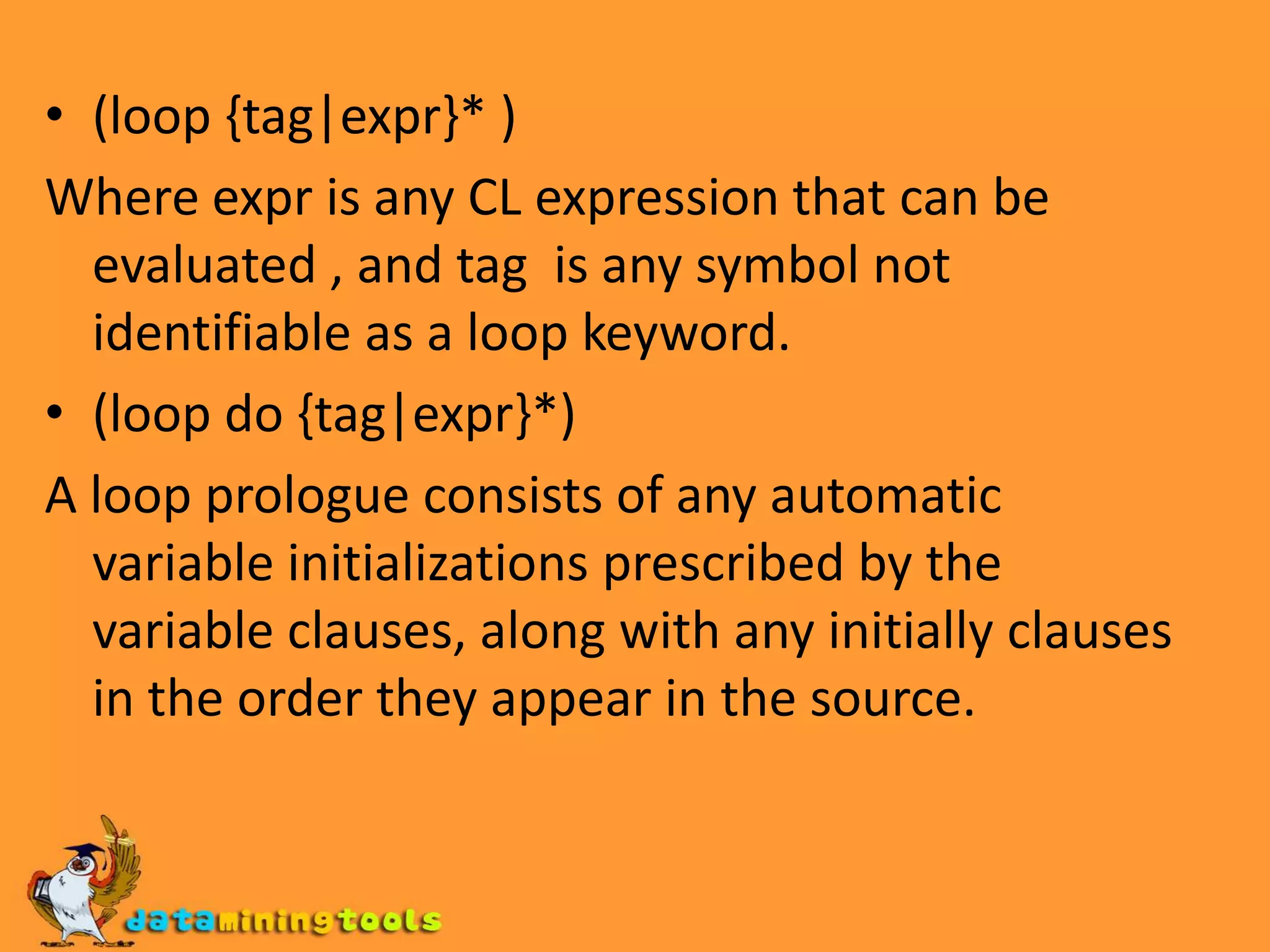 • (loop {tag|expr}* )

Where expr is any CL expression that can be evaluated , and tag is any symbol not identifiable as a loop keyword.

• (loop do {tag|expr}*)

A loop prologue consists of any automatic variable initializations prescribed by the variable clauses, along with any initially clauses in the order they appear in the source.

dataminingtools